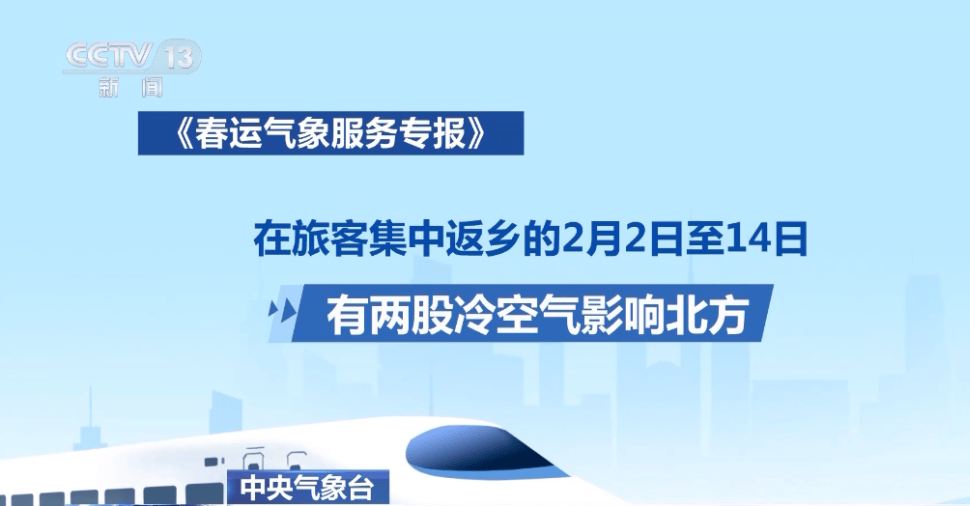 CCTV 13
新闻

《春运气象服务专报》

在旅客集中返乡的2月2日至14日

有两股冷空气影响北方

中央气象台